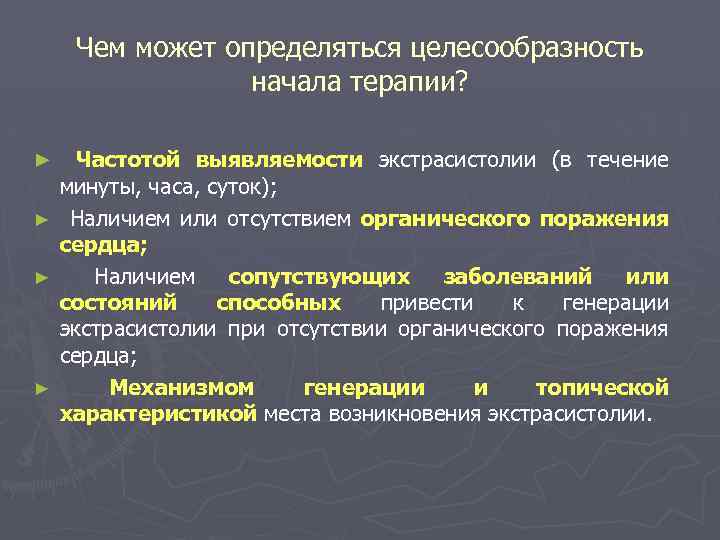 Чем может определяться целесообразность начала терапии?

► Частотой выявляемости экстрасистолии (в течение минуты, часа, суток);

► Наличием или отсутствием органического поражения сердца;

► Наличием сопутствующих заболеваний или состояний способных привести к генерации экстрасистолии при отсутствии органического поражения сердца;

► Механизмом генерации и топической характеристикой места возникновения экстрасистолии.